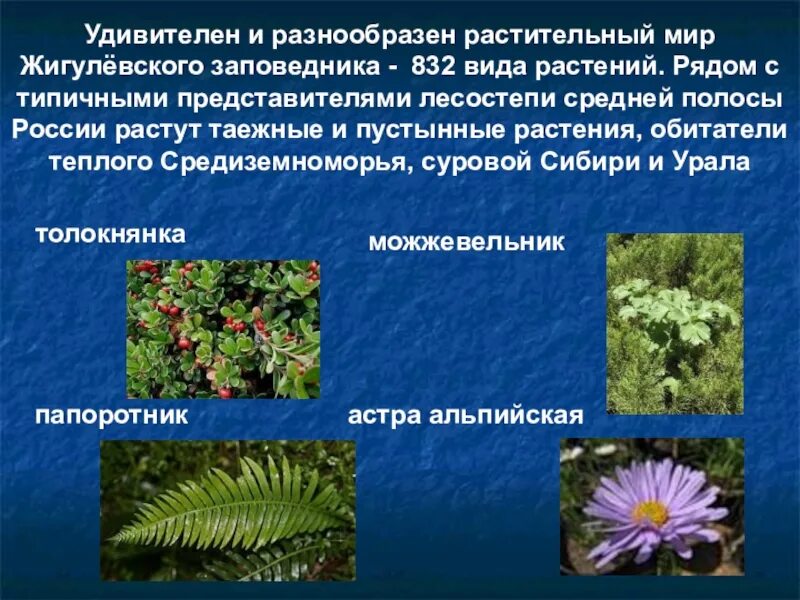 Удивителен и разнообразен растительный мир Жигулёвского заповедника - 832 вида растений. Рядом с типичными представителями лесостепи средней полосы России растут таежные и пустынные растения, обитатели теплого Средиземноморья, суровой Сибири и Урала

толокнянка

можжевельник

папоротник

астра альпийская